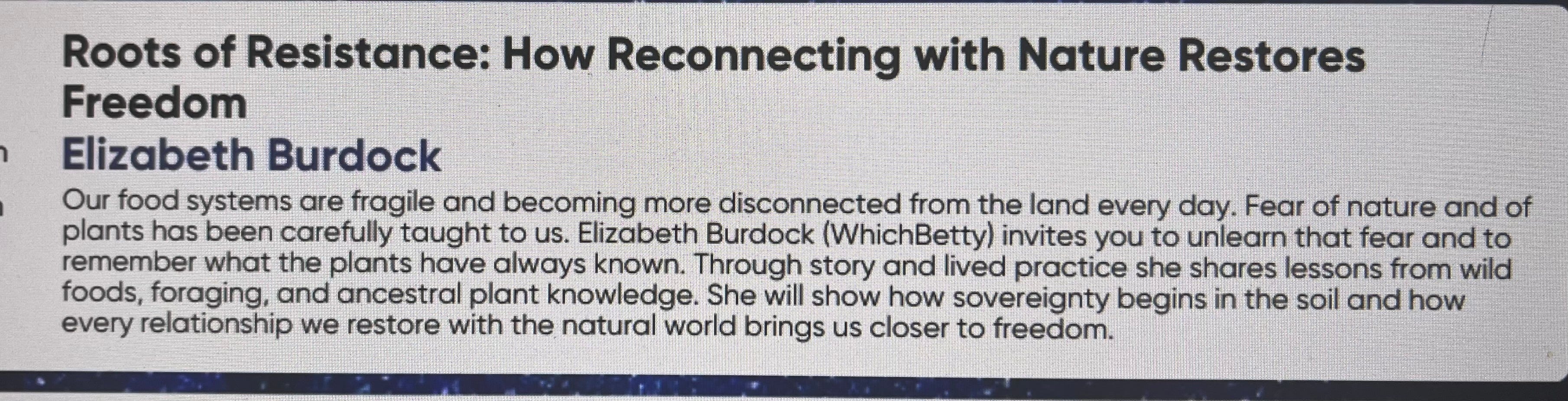 Roots of Resistance: How Reconnecting with Nature Restores Freedom

Elizabeth Burdock

Our food systems are fragile and becoming more disconnected from the land every day. Fear of nature and of plants has been carefully taught to us. Elizabeth Burdock (WhichBetty) invites you to unlearn that fear and to remember what the plants have always known. Through story and lived practice she shares lessons from wild foods, foraging, and ancestral plant knowledge. She will show how sovereignty begins in the soil and how every relationship we restore with the natural world brings us closer to freedom.